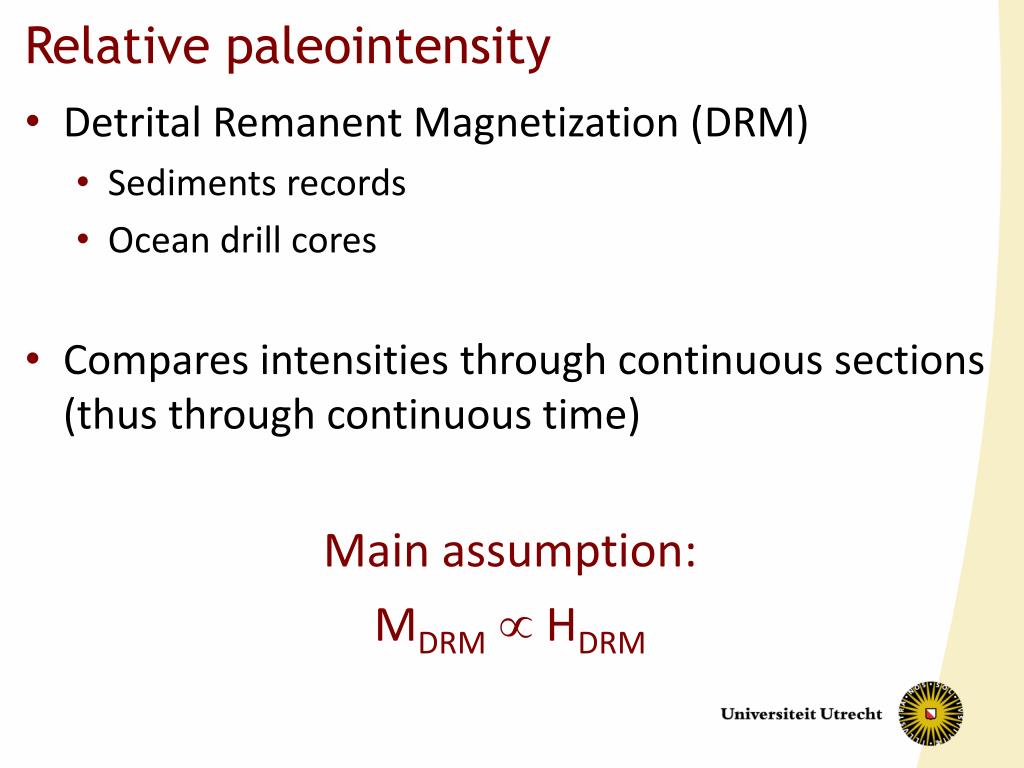 Relative paleointensity

• Detrital Remanent Magnetization (DRM)
  • Sediments records
  • Ocean drill cores

• Compares intensities through continuous sections (thus through continuous time)

Main assumption:

$M_{DRM} \propto H_{DRM}$

Universiteit Utrecht